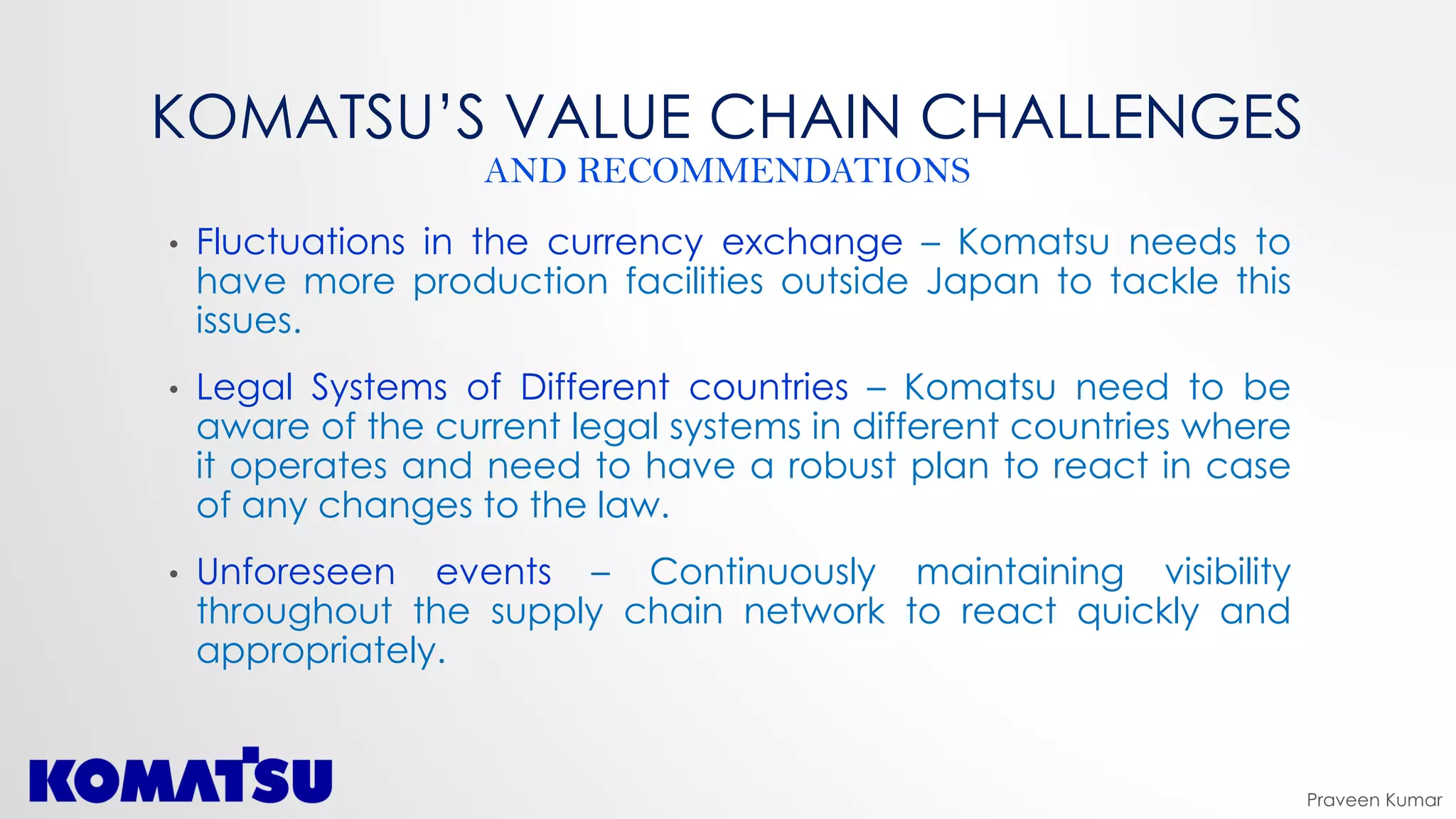 KOMATSU'S VALUE CHAIN CHALLENGES
AND RECOMMENDATIONS

• Fluctuations in the currency exchange – Komatsu needs to have more production facilities outside Japan to tackle this issues.

• Legal Systems of Different countries – Komatsu need to be aware of the current legal systems in different countries where it operates and need to have a robust plan to react in case of any changes to the law.

• Unforeseen events – Continuously maintaining visibility throughout the supply chain network to react quickly and appropriately.

KOMATSU

Praveen Kumar